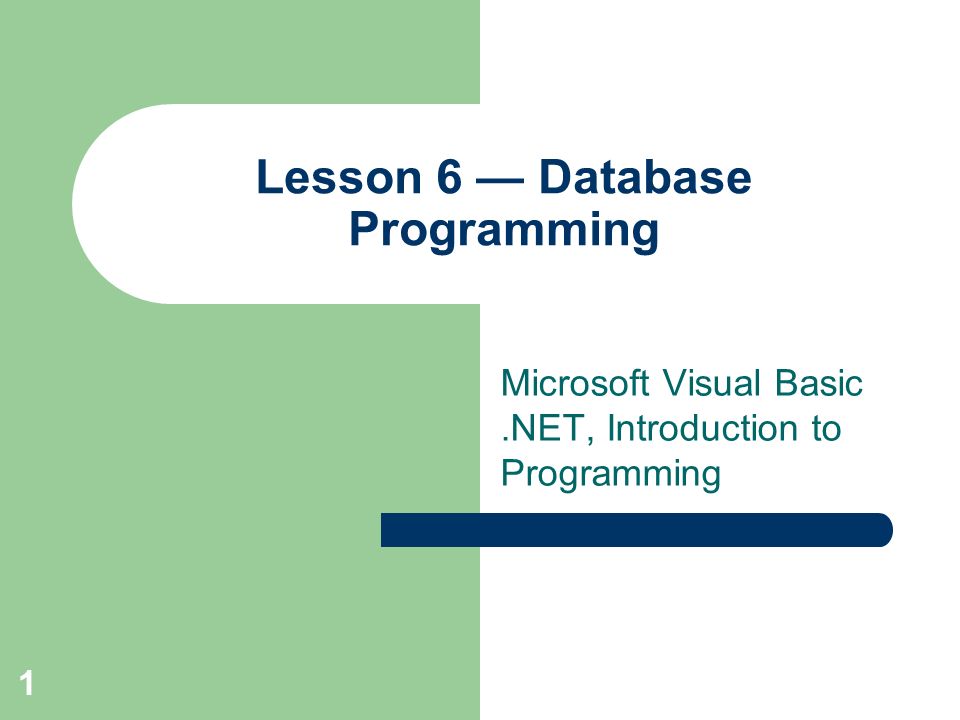 Lesson 6 — Database Programming

Microsoft Visual Basic .NET, Introduction to Programming

1